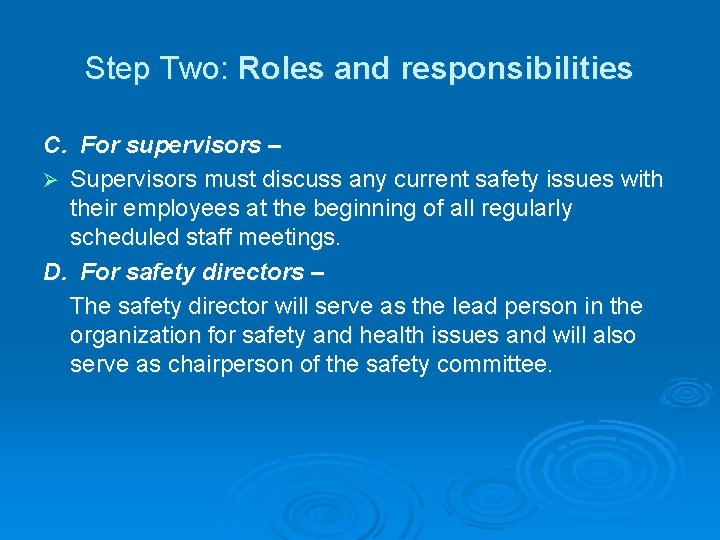 Step Two: Roles and responsibilities

C. For supervisors –

➢ Supervisors must discuss any current safety issues with their employees at the beginning of all regularly scheduled staff meetings.

D. For safety directors –

The safety director will serve as the lead person in the organization for safety and health issues and will also serve as chairperson of the safety committee.